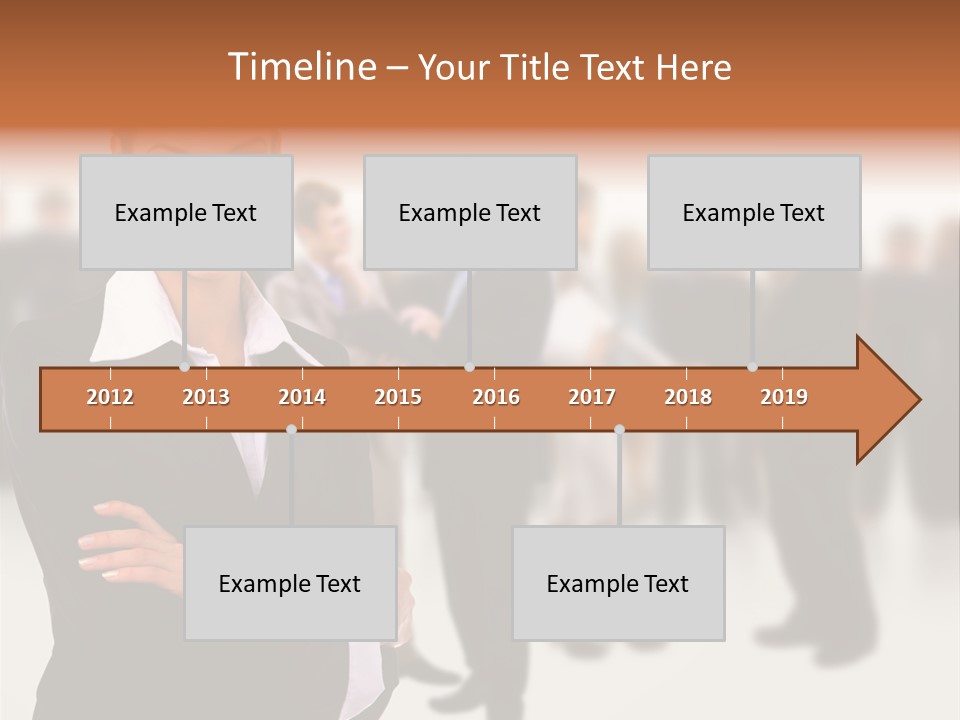 Timeline – Your Title Text Here

Example Text

Example Text

Example Text

2012 2013 2014 2015 2016 2017 2018 2019

Example Text

Example Text